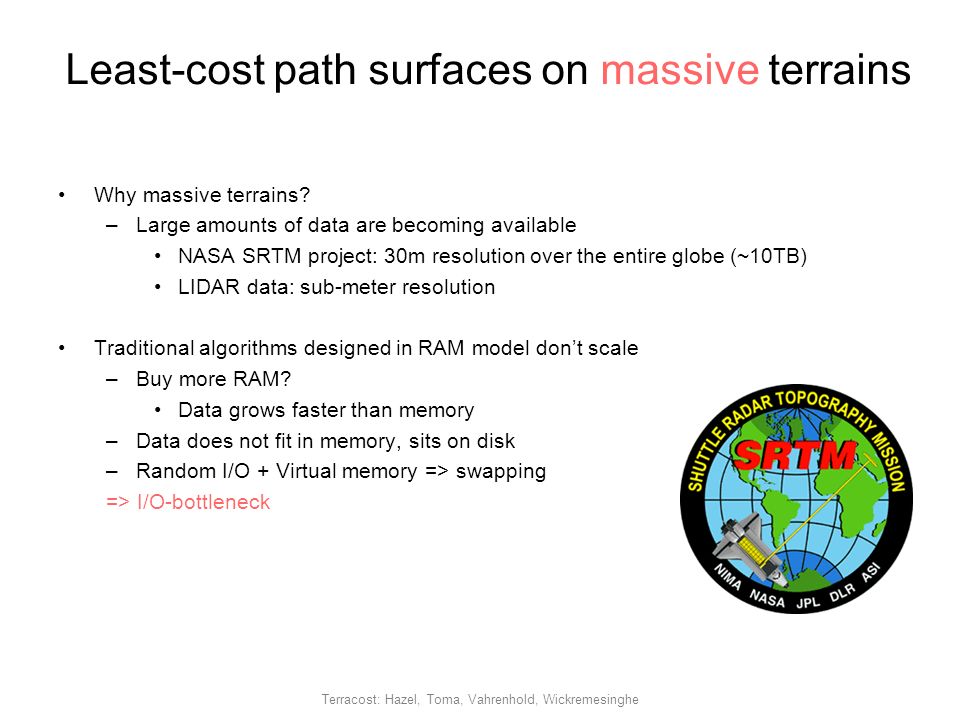 Least-cost path surfaces on massive terrains

• Why massive terrains?
  – Large amounts of data are becoming available
    • NASA SRTM project: 30m resolution over the entire globe (~10TB)
    • LIDAR data: sub-meter resolution

• Traditional algorithms designed in RAM model don't scale
  – Buy more RAM?
    • Data grows faster than memory
  – Data does not fit in memory, sits on disk
  – Random I/O + Virtual memory => swapping
  => I/O-bottleneck

SHUTTLE RADAR TOPOGRAPHY MISSION
SRTM
NIMA NASA JPL DLR ASI

Terracost: Hazel, Toma, Vahrenhold, Wickremesinghe